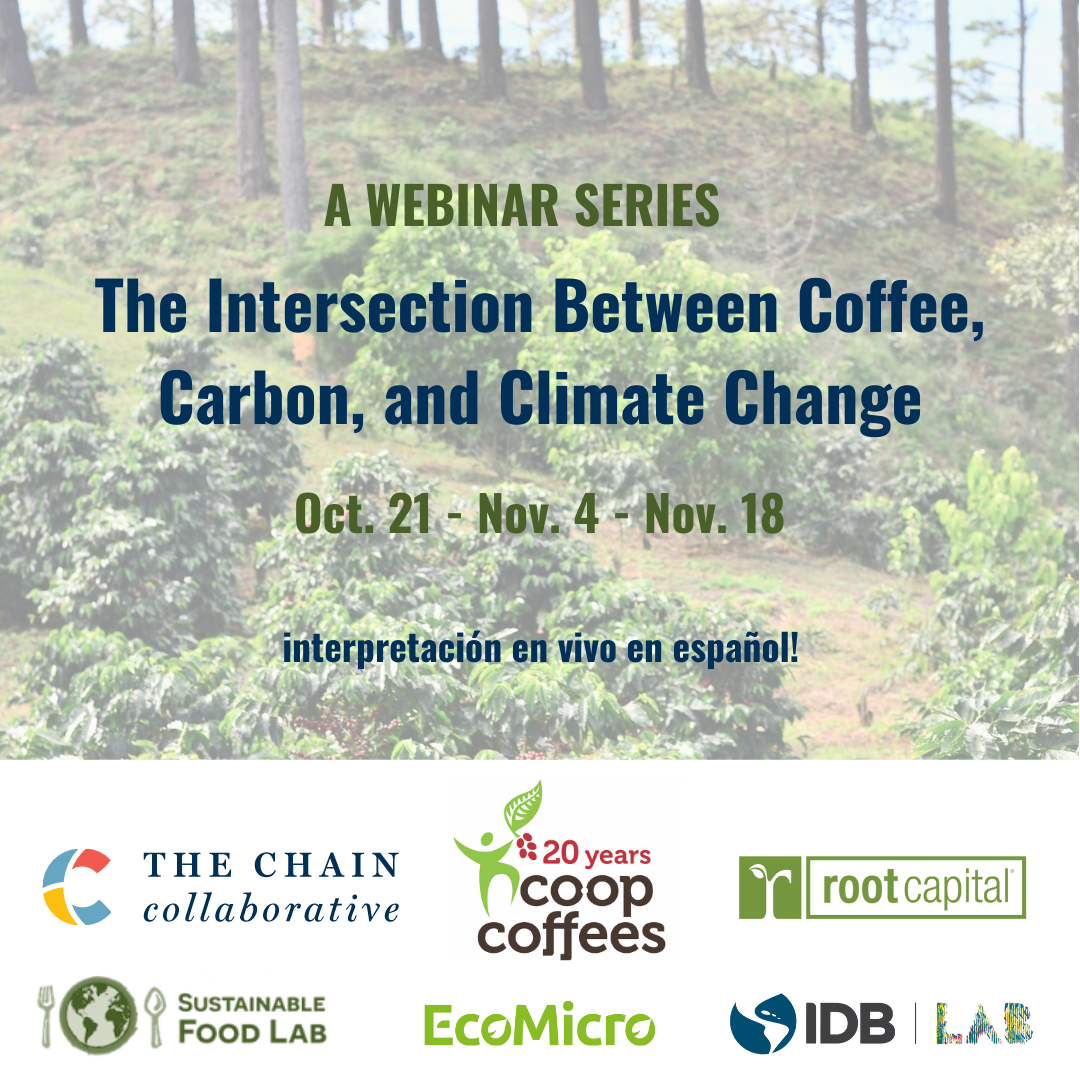 A WEBINAR SERIES

The Intersection Between Coffee, Carbon, and Climate Change

Oct. 21 - Nov. 4 - Nov. 18

interpretación en vivo en español!

THE CHAIN collaborative

20 years coop coffees

root capital

SUSTAINABLE FOOD LAB

EcoMicro

IDB | LAB